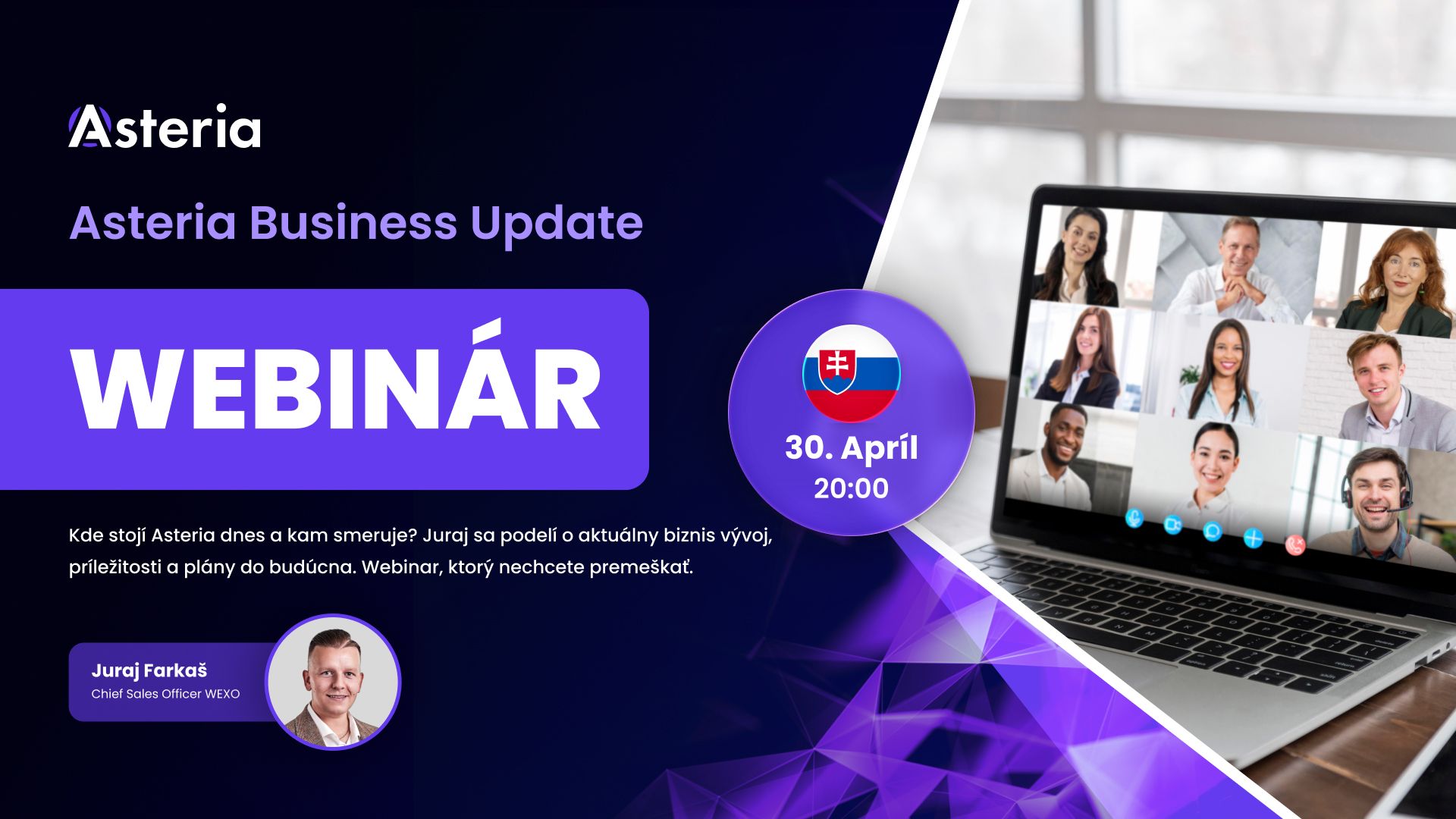 Asteria

Asteria Business Update

WEBINÁR

30. Apríl
20:00

Kde stojí Asteria dnes a kam smeruje? Juraj sa podelí o aktuálny biznis vývoj, príležitosti a plány do budúcna. Webinar, ktorý nechcete premeškať.

Juraj Farkaš
Chief Sales Officer WEXO